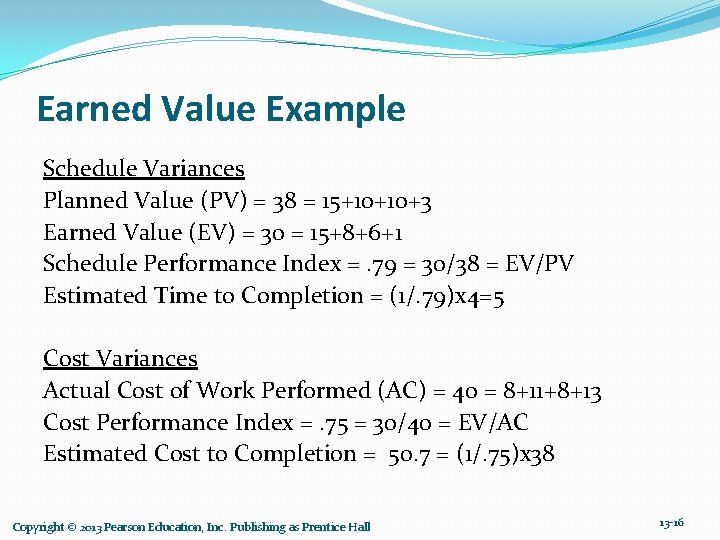 Earned Value Example

Schedule Variances
Planned Value (PV) = 38 = 15+10+10+3
Earned Value (EV) = 30 = 15+8+6+1
Schedule Performance Index = .79 = 30/38 = EV/PV
Estimated Time to Completion = (1/.79)x4=5

Cost Variances
Actual Cost of Work Performed (AC) = 40 = 8+11+8+13
Cost Performance Index = .75 = 30/40 = EV/AC
Estimated Cost to Completion = 50.7 = (1/.75)x38

Copyright © 2013 Pearson Education, Inc. Publishing as Prentice Hall

13-16